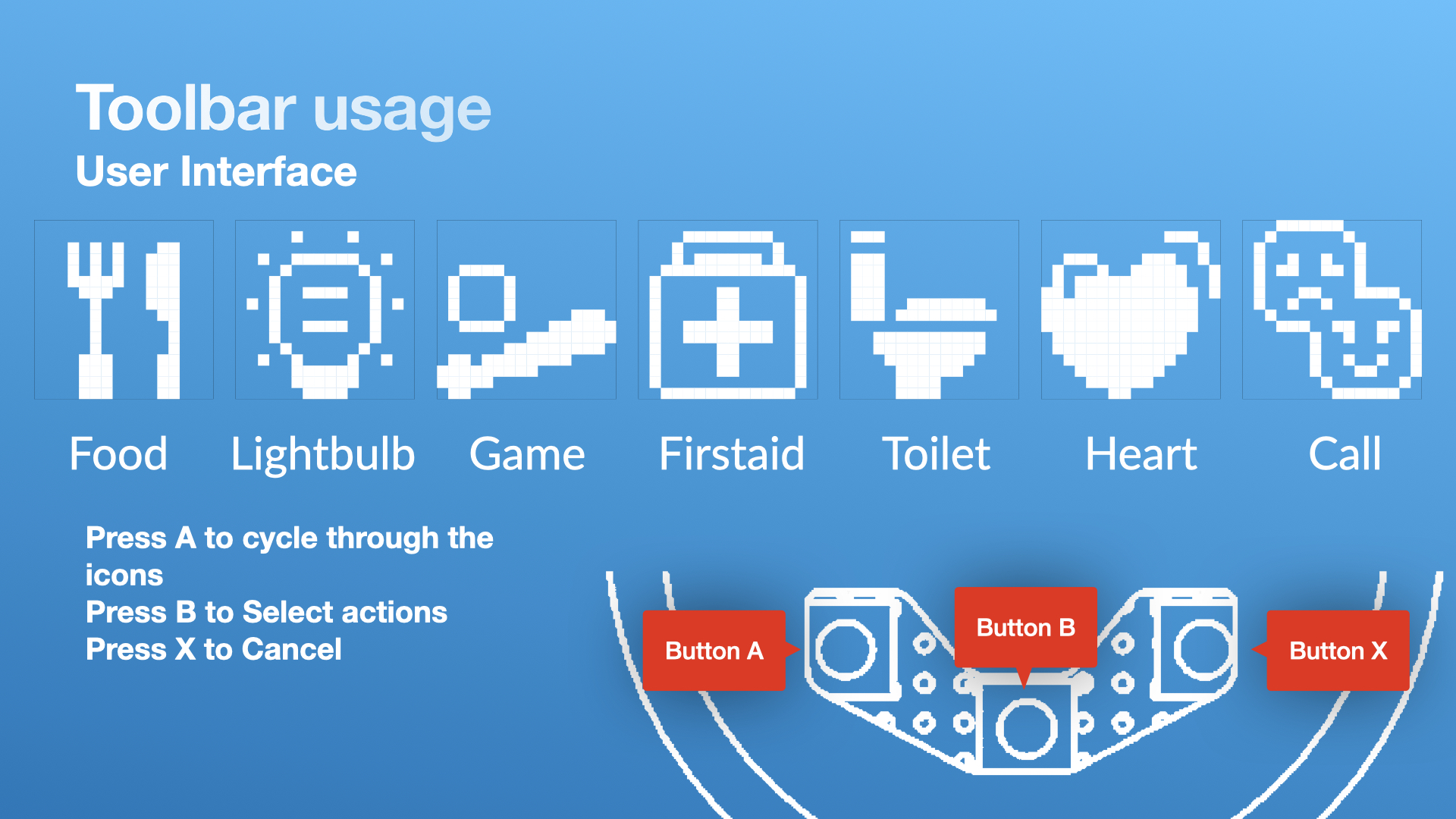 Toolbar usage
User Interface

Food Lightbulb Game Firstaid Toilet Heart Call

Press A to cycle through the icons
Press B to Select actions
Press X to Cancel

Button A
Button B
Button X